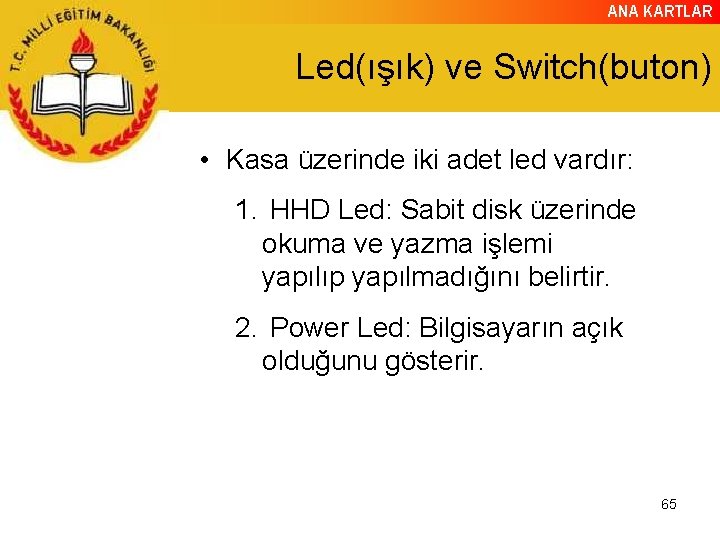 T.C. MİLLİ EĞİTİM BAKANLIĞI

ANA KARTLAR

Led(ışık) ve Switch(buton)

• Kasa üzerinde iki adet led vardır:

1. HHD Led: Sabit disk üzerinde okuma ve yazma işlemi yapılıp yapılmadığını belirtir.

2. Power Led: Bilgisayarın açık olduğunu gösterir.

65